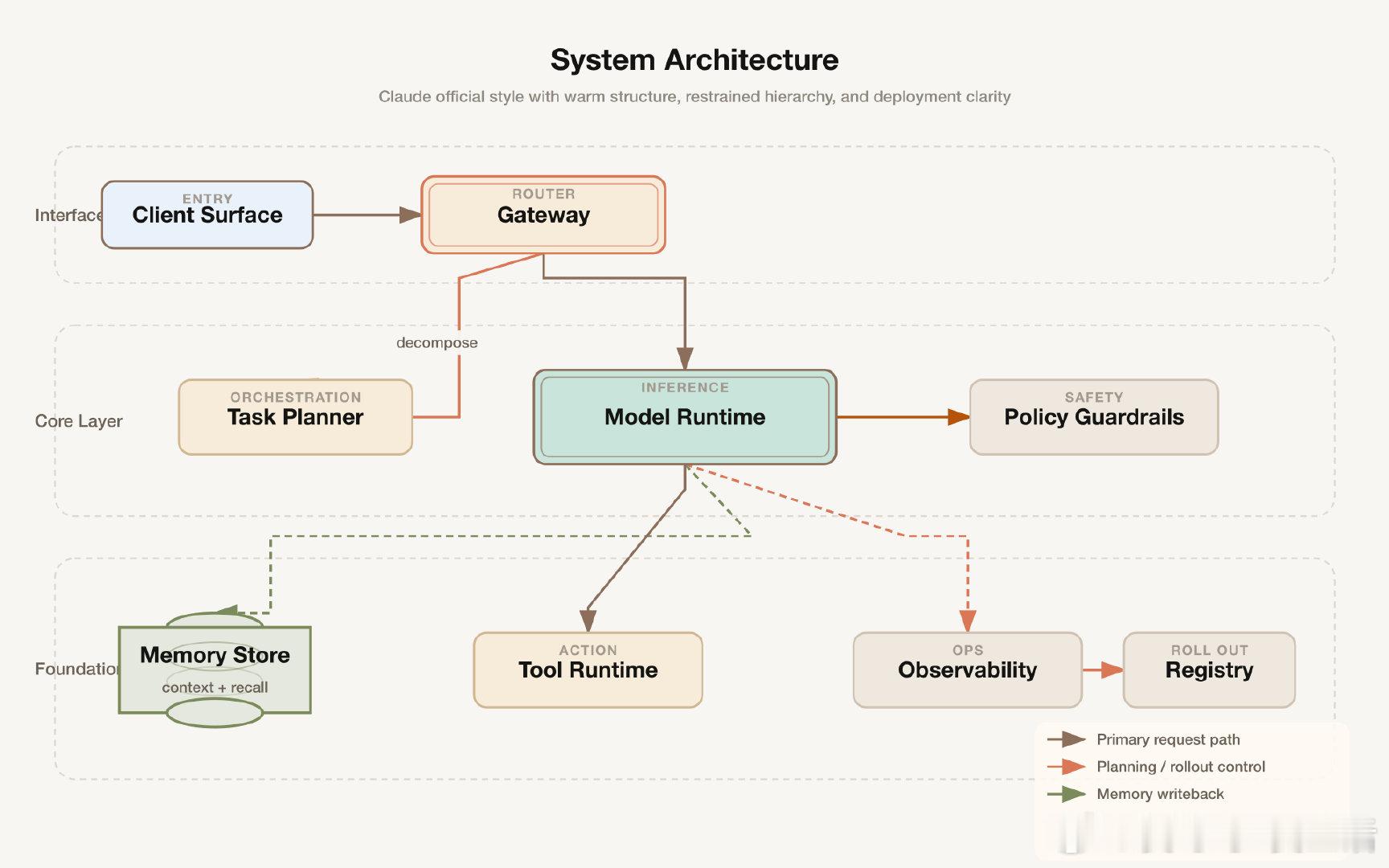 System Architecture

Claude official style with warm structure, restrained hierarchy, and deployment clarity

Interface

ENTRY
Client Surface

ROUTER
Gateway

decompose

Core Layer

ORCHESTRATION
Task Planner

INFERENCE
Model Runtime

SAFETY
Policy Guardrails

Foundation

Memory Store
context + recall

ACTION
Tool Runtime

OPS
Observability

ROLL OUT
Registry

Primary request path
Planning / rollout control
Memory writeback